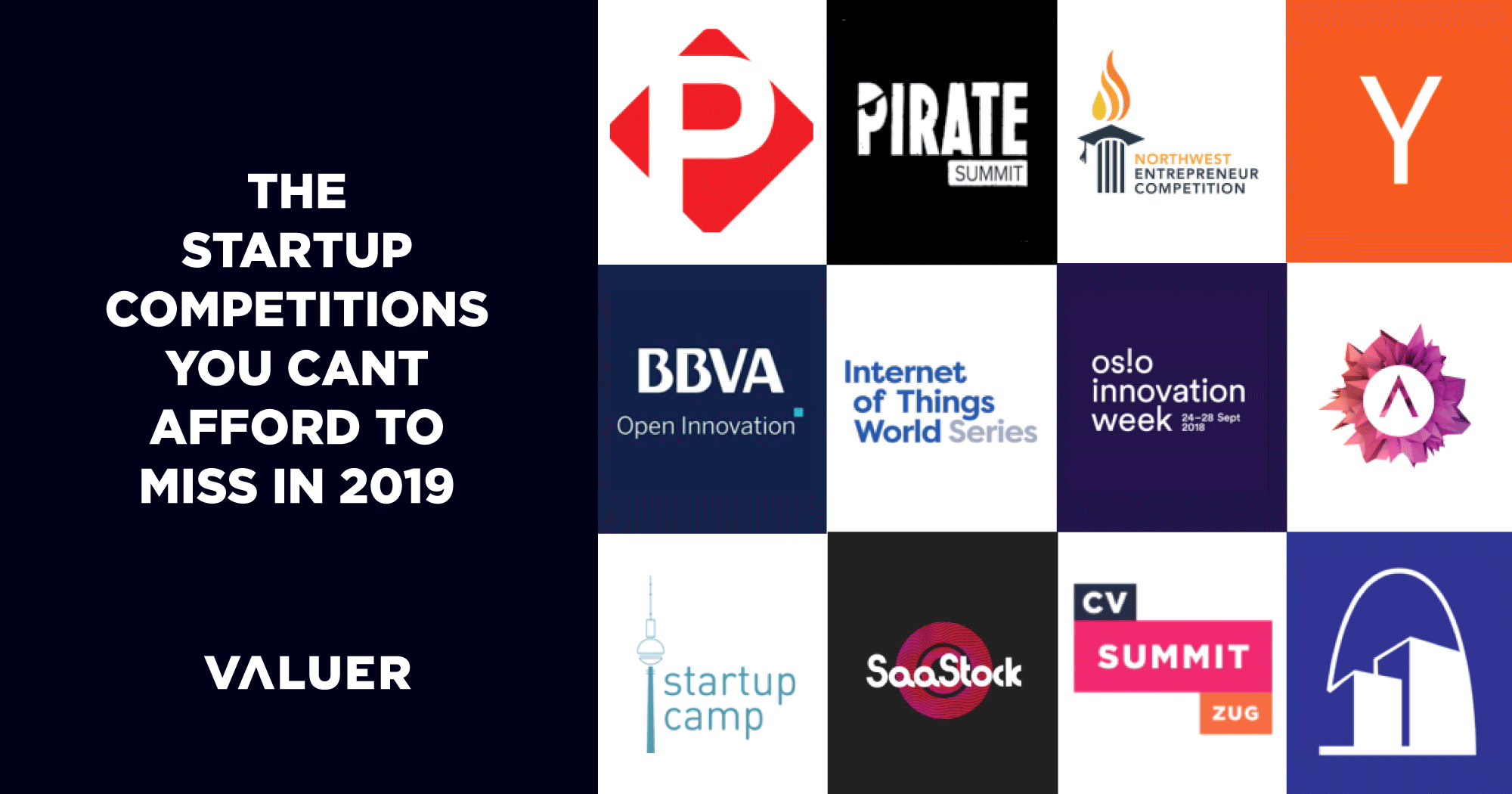 THE STARTUP COMPETITIONS YOU CANT AFFORD TO MISS IN 2019

VALUER

P

PIRATE
SUMMIT

NORTHWEST ENTREPRENEUR COMPETITION

Y

BBVA
Open Innovation

Internet of Things World Series

os!o innovation week 24–28 Sept 2018

startup camp

SaaStock

CV SUMMIT ZUG